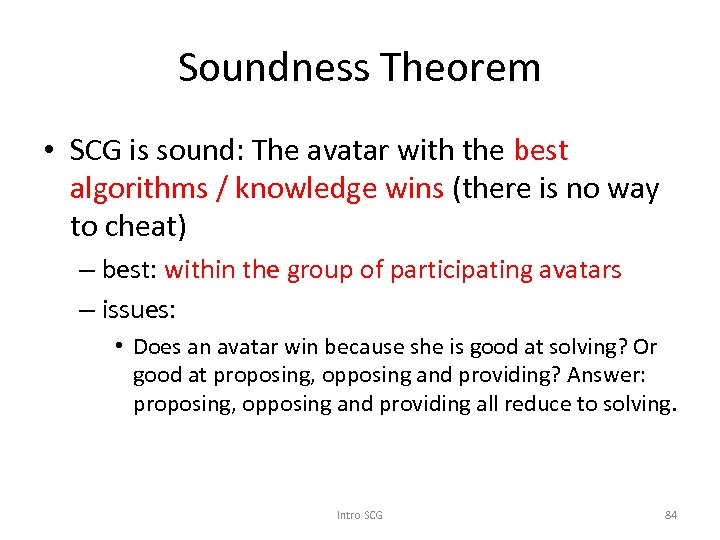 Soundness Theorem

• SCG is sound: The avatar with the best algorithms / knowledge wins (there is no way to cheat)

– best: within the group of participating avatars

– issues:

• Does an avatar win because she is good at solving? Or good at proposing, opposing and providing? Answer: proposing, opposing and providing all reduce to solving.

Intro SCG

84